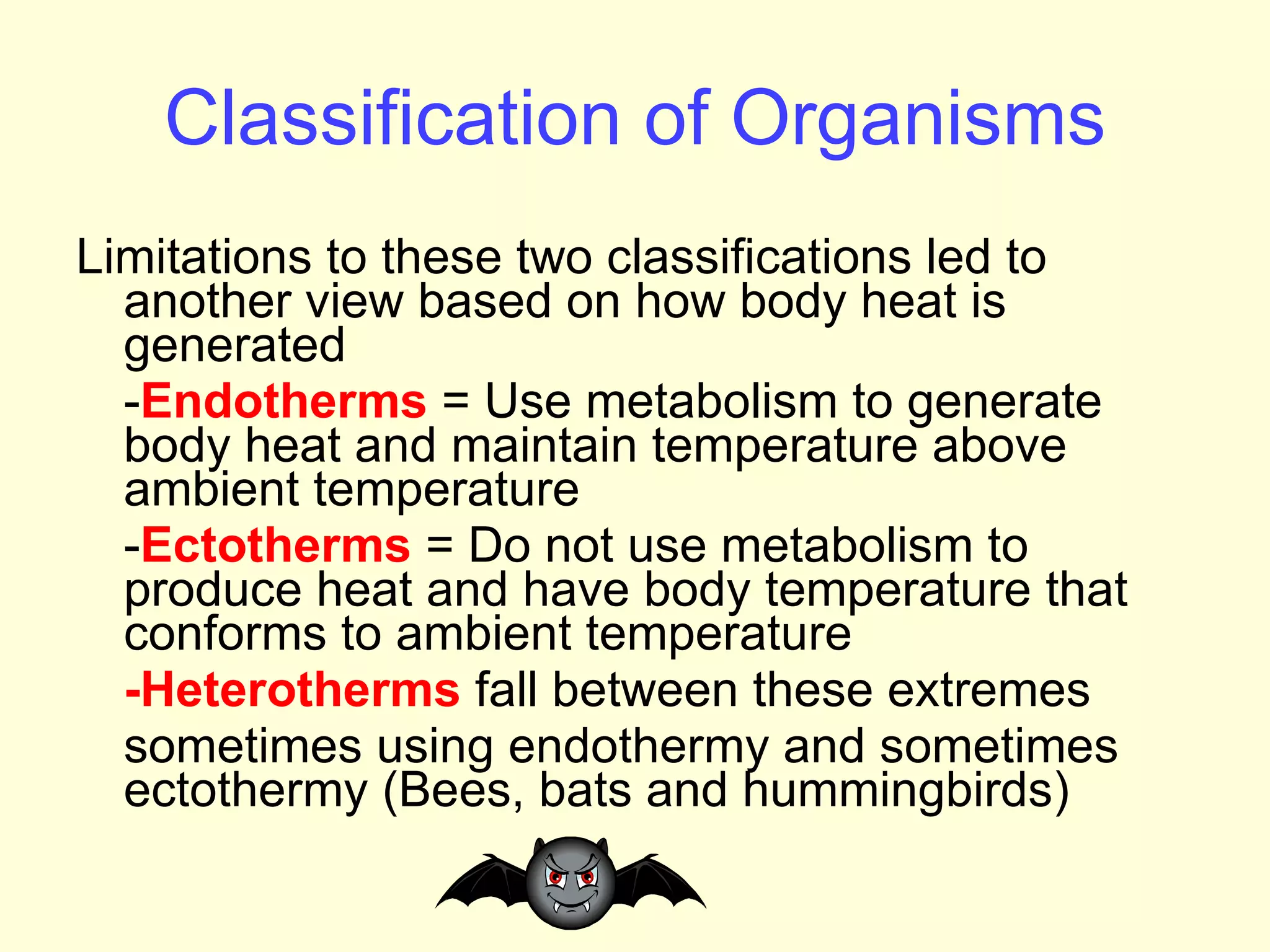 Classification of Organisms

Limitations to these two classifications led to another view based on how body heat is generated

-Endotherms = Use metabolism to generate body heat and maintain temperature above ambient temperature

-Ectotherms = Do not use metabolism to produce heat and have body temperature that conforms to ambient temperature

-Heterotherms fall between these extremes

sometimes using endothermy and sometimes ectothermy (Bees, bats and hummingbirds)